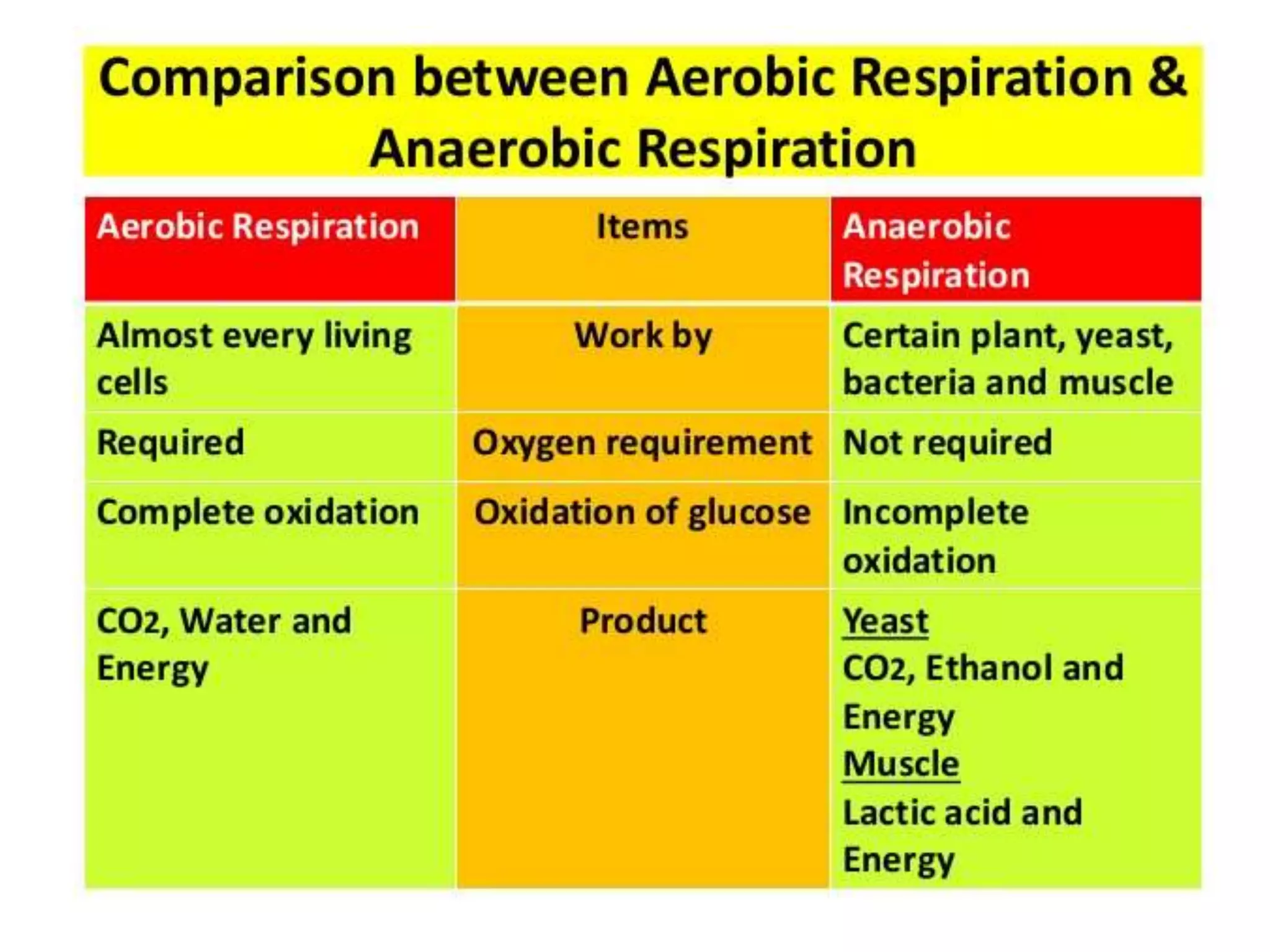 Comparison between Aerobic Respiration & Anaerobic Respiration

| Aerobic Respiration | Items | Anaerobic Respiration |
|---|---|---|
| Almost every living cells | Work by | Certain plant, yeast, bacteria and muscle |
| Required | Oxygen requirement | Not required |
| Complete oxidation | Oxidation of glucose | Incomplete oxidation |
| $CO_2$, Water and Energy | Product | Yeast $CO_2$, Ethanol and Energy Muscle Lactic acid and Energy |